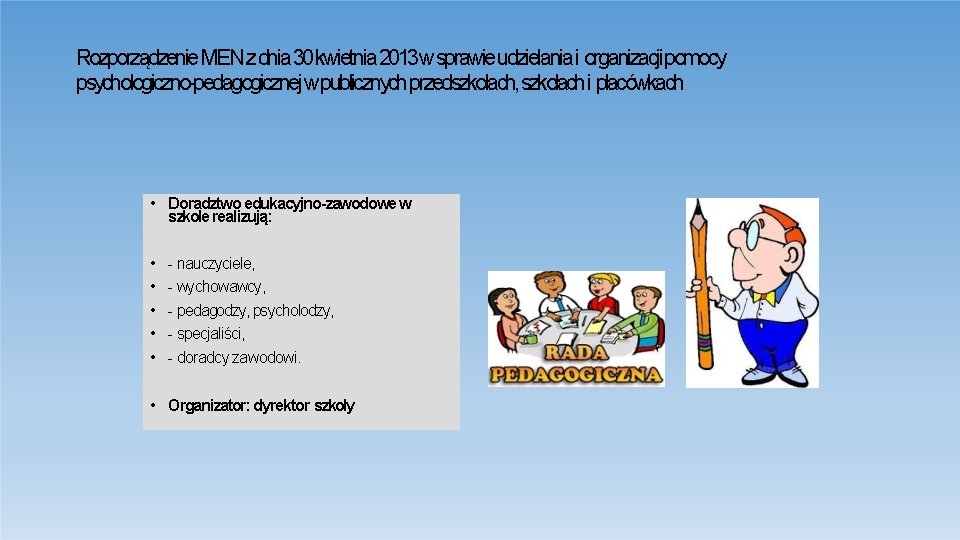 Rozporządzenie MEN z dnia 30 kwietnia 2013 w sprawie udzielania i organizacji pomocy psychologiczno-pedagogicznej w publicznych przedszkolach, szkołach i placówkach

• Doradztwo edukacyjno-zawodowe w szkole realizują:

• - nauczyciele,
• - wychowawcy,
• - pedagodzy, psycholodzy,
• - specjaliści,
• - doradcy zawodowi.

• Organizator: dyrektor szkoły

RADA PEDAGOGICZNA